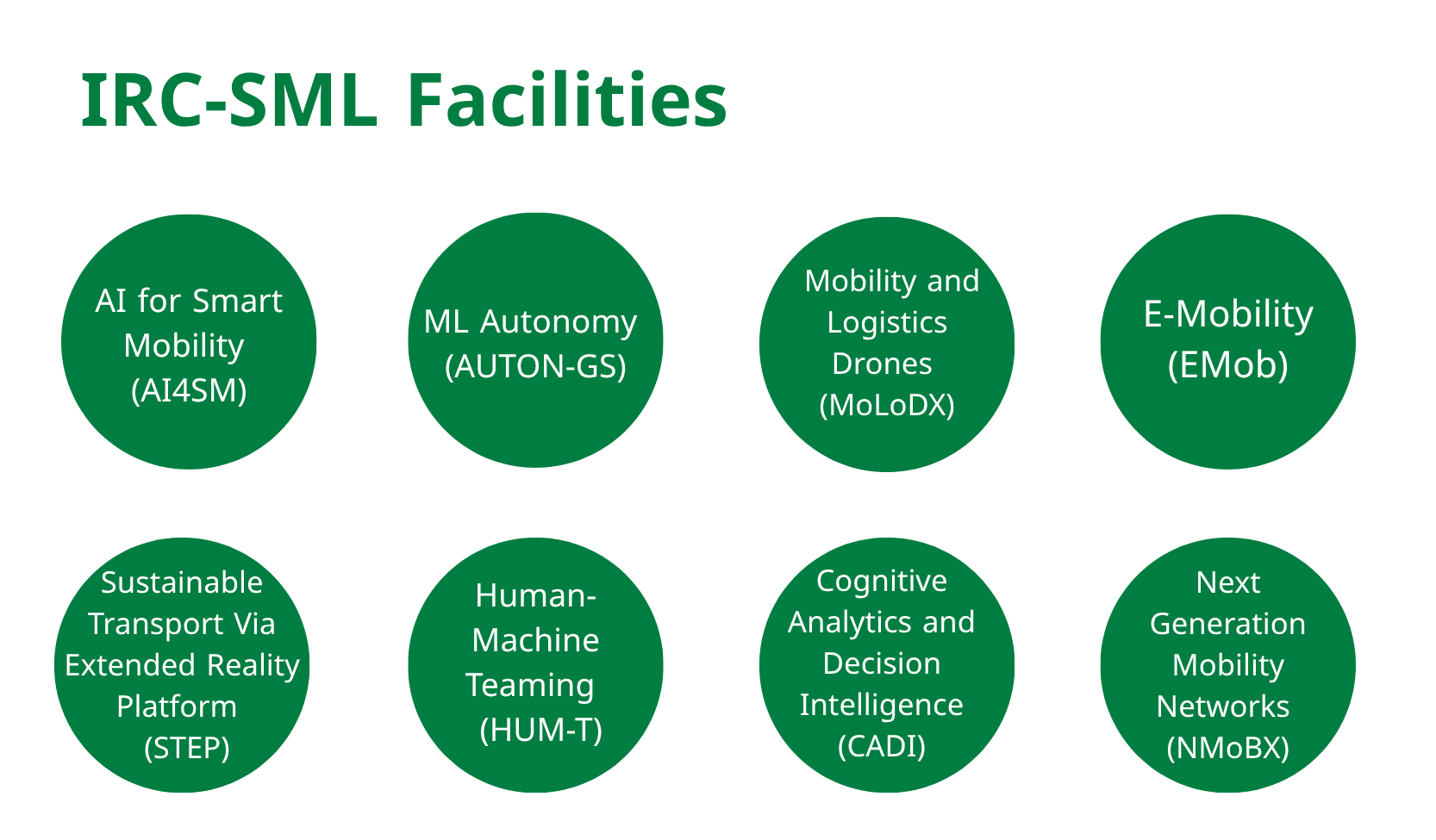 IRC-SML Facilities

AI for Smart Mobility (AI4SM)

ML Autonomy (AUTON-GS)

Mobility and Logistics Drones (MoLoDX)

E-Mobility (EMob)

Sustainable Transport Via Extended Reality Platform (STEP)

Human-Machine Teaming (HUM-T)

Cognitive Analytics and Decision Intelligence (CADI)

Next Generation Mobility Networks (NMoBX)